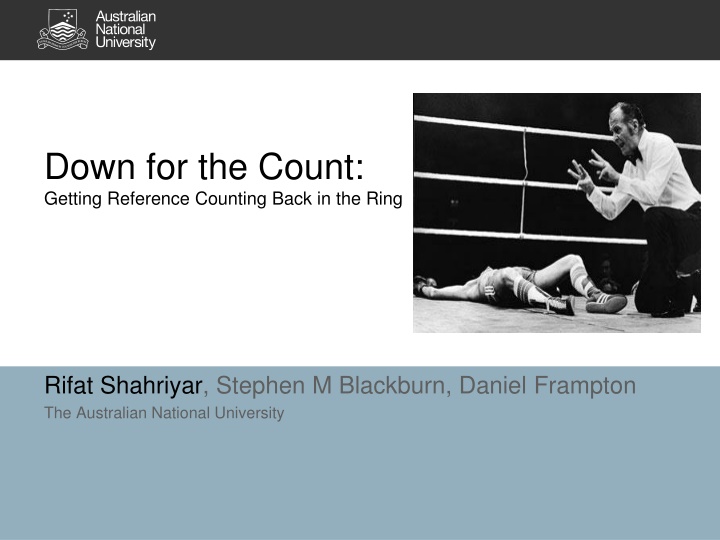 Australian National University

Down for the Count:
Getting Reference Counting Back in the Ring

Rifat Shahriyar, Stephen M Blackburn, Daniel Frampton
The Australian National University